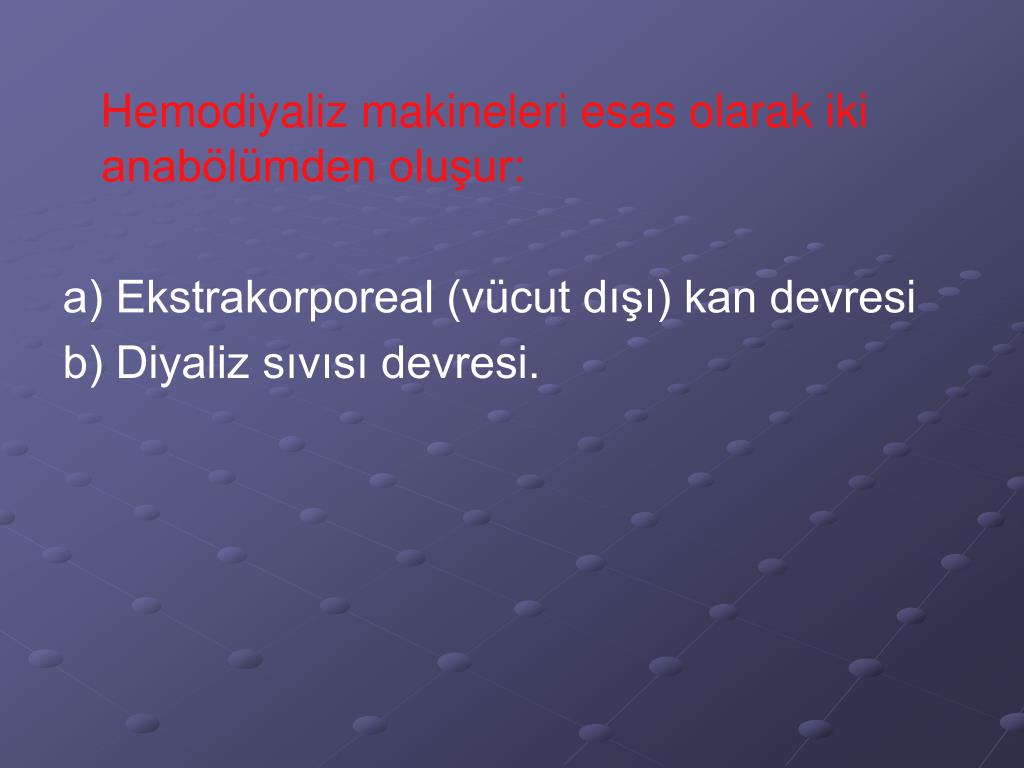 Hemodiyaliz makineleri esas olarak iki anabölümden oluşur:

a) Ekstrakorporeal (vücut dışı) kan devresi
b) Diyaliz sıvısı devresi.